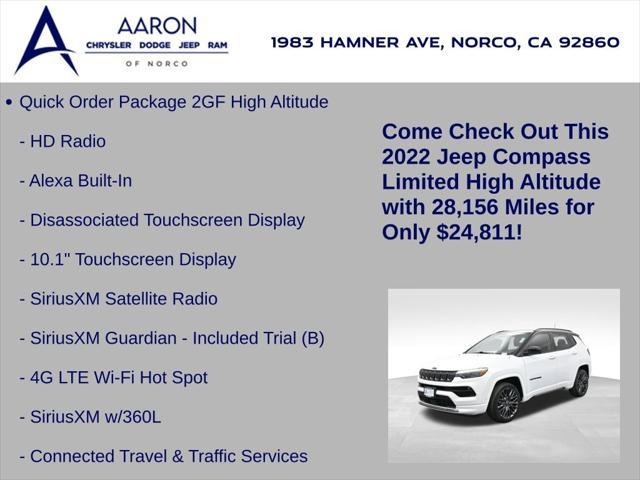 AARON
CHRYSLER DODGE JEEP RAM
OF NORCO

1983 HAMNER AVE, NORCO, CA 92860

• Quick Order Package 2GF High Altitude

- HD Radio

- Alexa Built-In

- Disassociated Touchscreen Display

- 10.1" Touchscreen Display

- SiriusXM Satellite Radio

- SiriusXM Guardian - Included Trial (B)

- 4G LTE Wi-Fi Hot Spot

- SiriusXM w/360L

- Connected Travel & Traffic Services

Come Check Out This 2022 Jeep Compass Limited High Altitude with 28,156 Miles for Only $24,811!